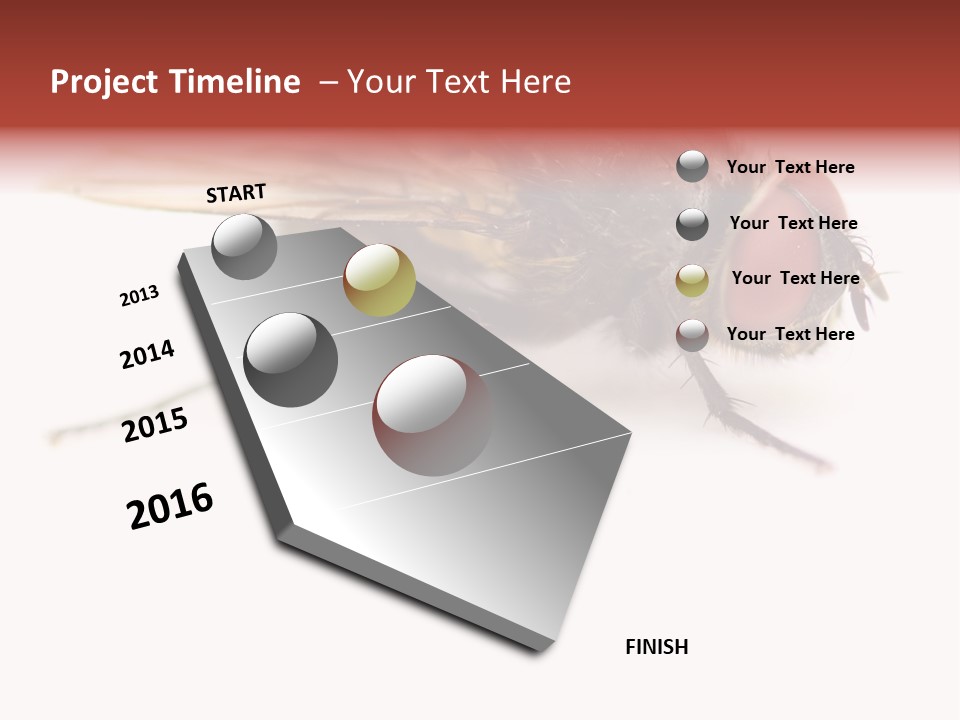 Project Timeline – Your Text Here

START

2013

2014

2015

2016

FINISH

Your Text Here

Your Text Here

Your Text Here

Your Text Here